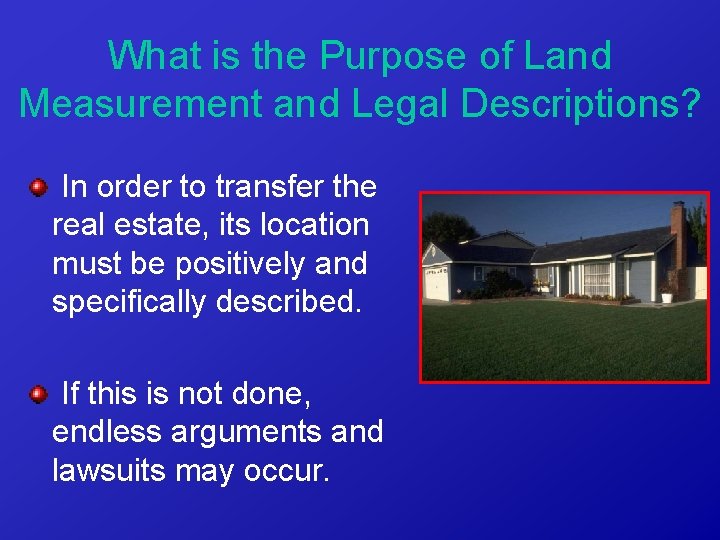 What is the Purpose of Land Measurement and Legal Descriptions?

In order to transfer the real estate, its location must be positively and specifically described.

If this is not done, endless arguments and lawsuits may occur.